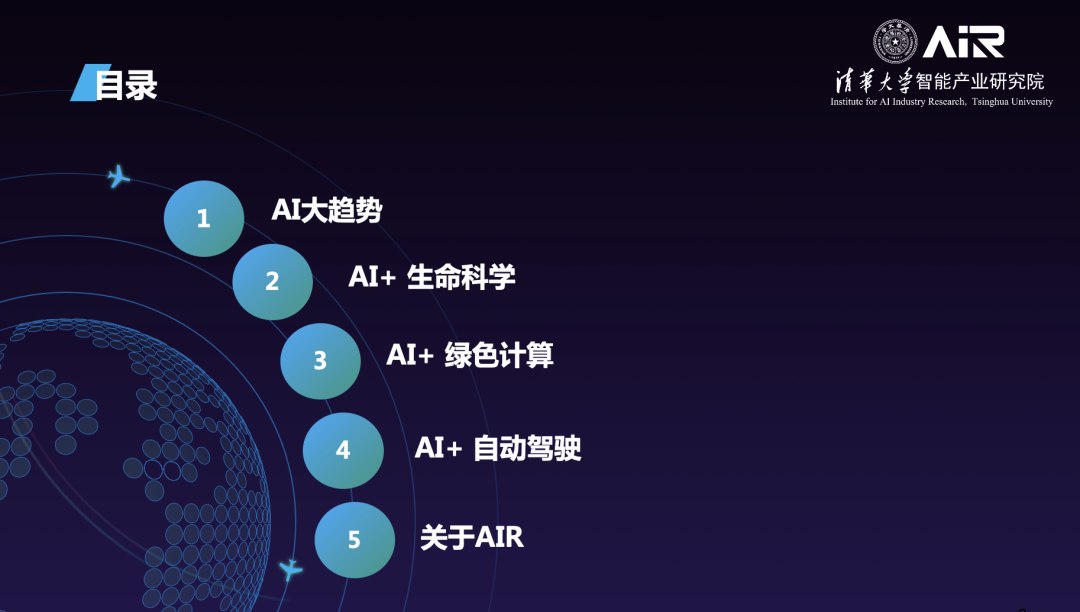 目录

AIR

清华大学智能产业研究院

Institute for AI Industry Research, Tsinghua University

1 AI大趋势

2 AI+ 生命科学

3 AI+ 绿色计算

4 AI+ 自动驾驶

5 关于AIR